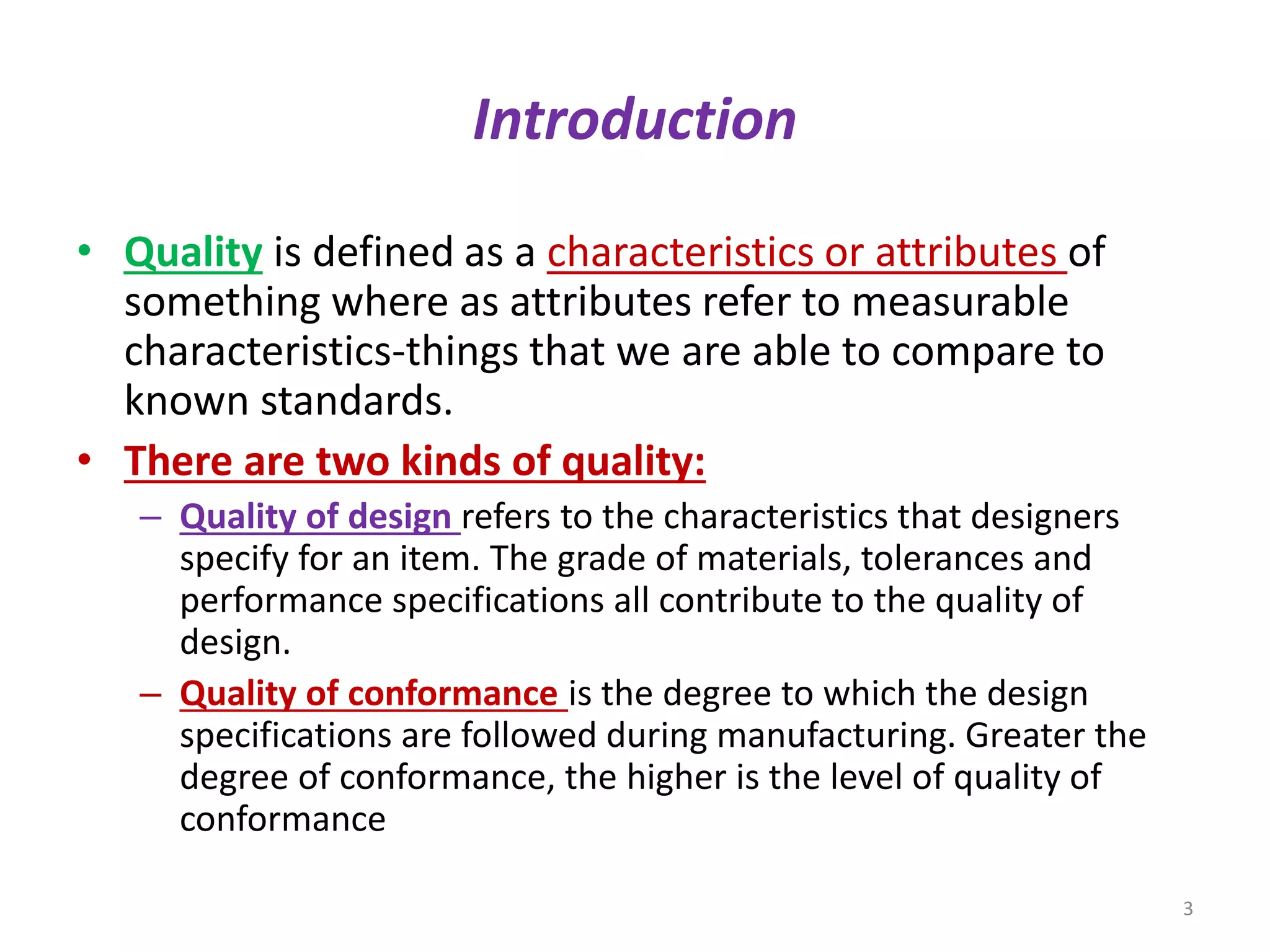 Introduction

• Quality is defined as a characteristics or attributes of something where as attributes refer to measurable characteristics-things that we are able to compare to known standards.

• There are two kinds of quality:

– Quality of design refers to the characteristics that designers specify for an item. The grade of materials, tolerances and performance specifications all contribute to the quality of design.

– Quality of conformance is the degree to which the design specifications are followed during manufacturing. Greater the degree of conformance, the higher is the level of quality of conformance

3